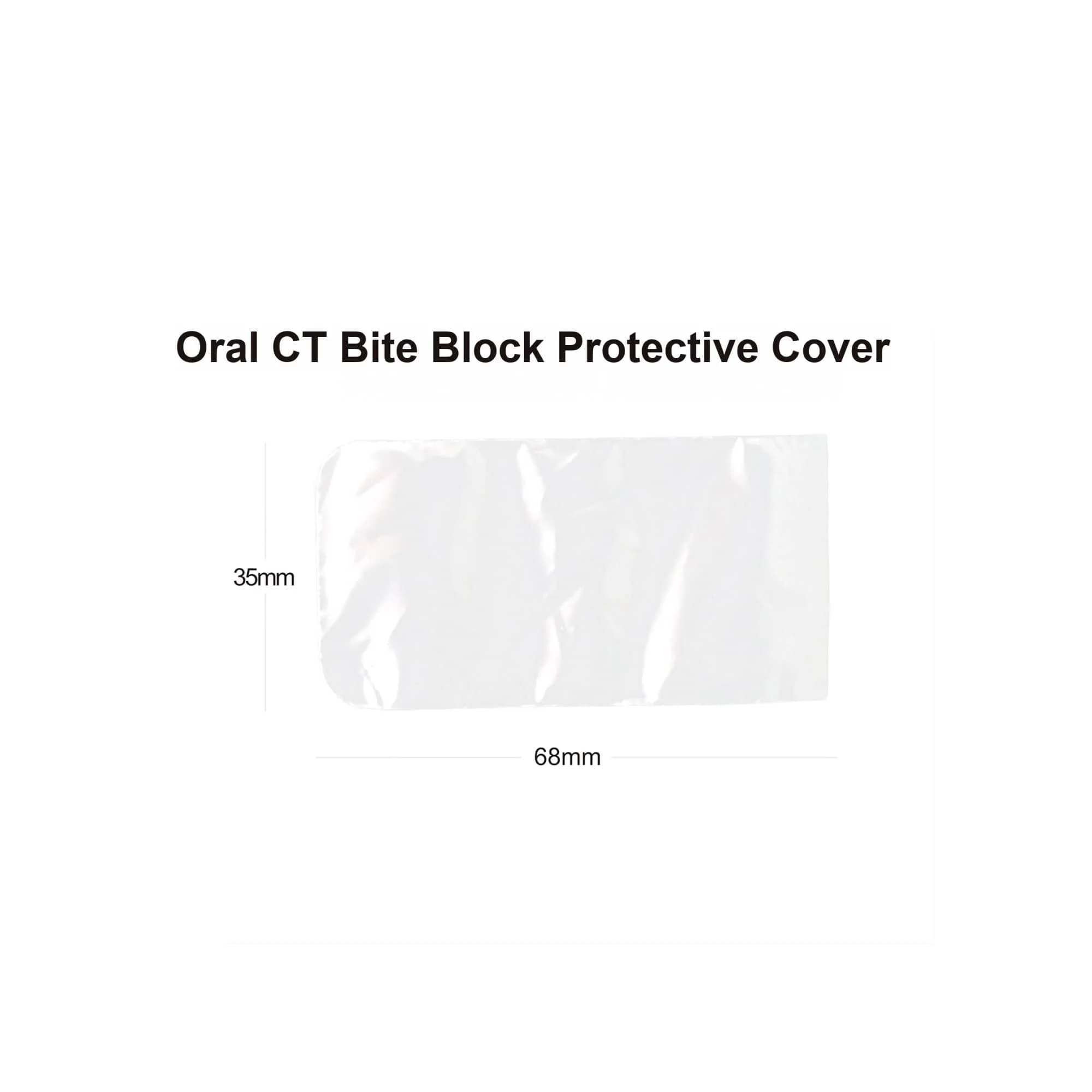 Oral CT Bite Block Protective Cover

35mm

68mm